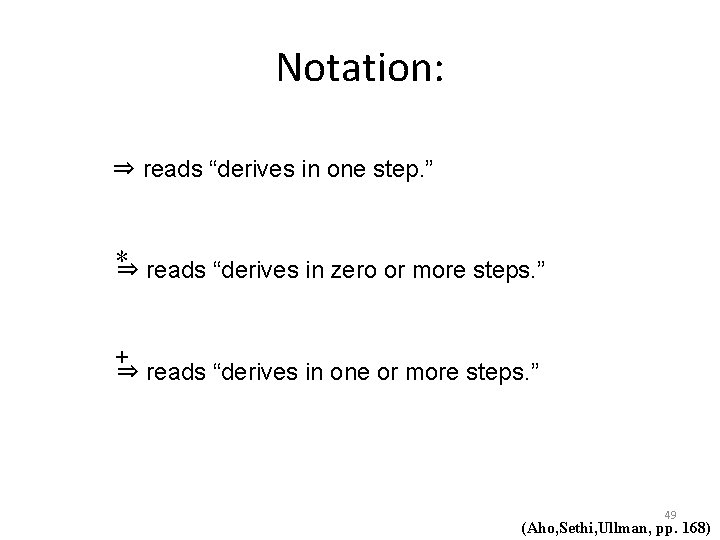 Notation:

$\Rightarrow$ reads “derives in one step.”

$\overset{*}{\Rightarrow}$ reads “derives in zero or more steps.”

$\overset{+}{\Rightarrow}$ reads “derives in one or more steps.”

49

(Aho,Sethi,Ullman, pp. 168)